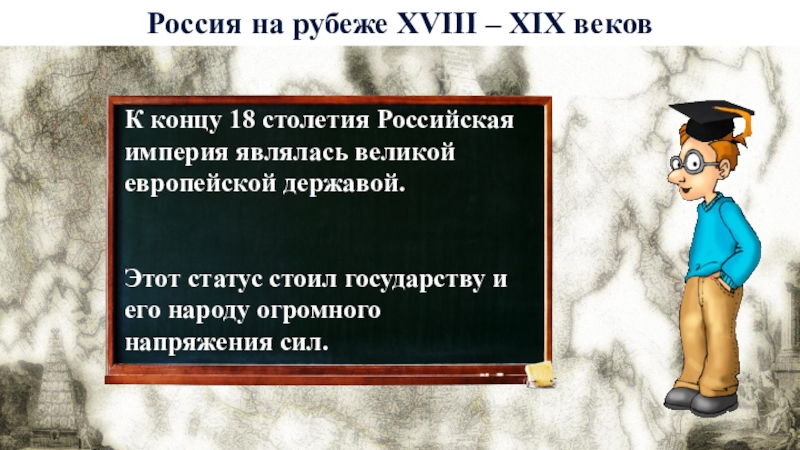 Россия на рубеже XVIII – XIX веков

К концу 18 столетия Российская империя являлась великой европейской державой.

Этот статус стоил государству и его народу огромного напряжения сил.